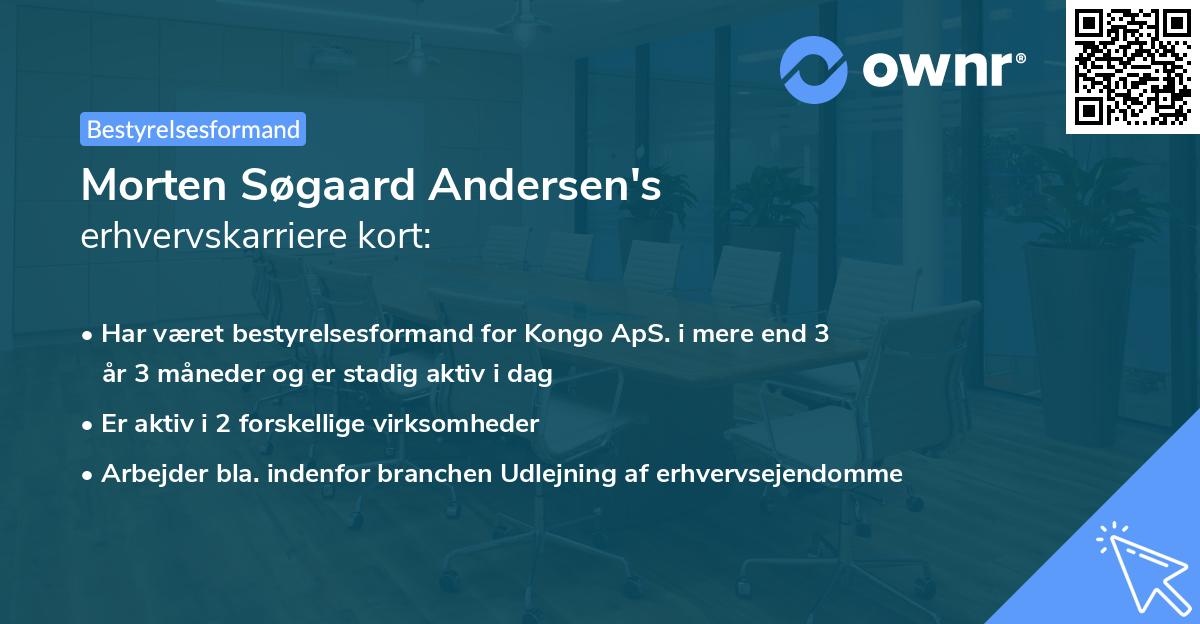 ownr®

Bestyrelsesformand

Morten Søgaard Andersen's erhvervskarriere kort:

• Har været bestyrelsesformand for Kongo ApS. i mere end 3 år 3 måneder og er stadig aktiv i dag
• Er aktiv i 2 forskellige virksomheder
• Arbejder bla. indenfor branchen Udlejning af erhvervsejendomme